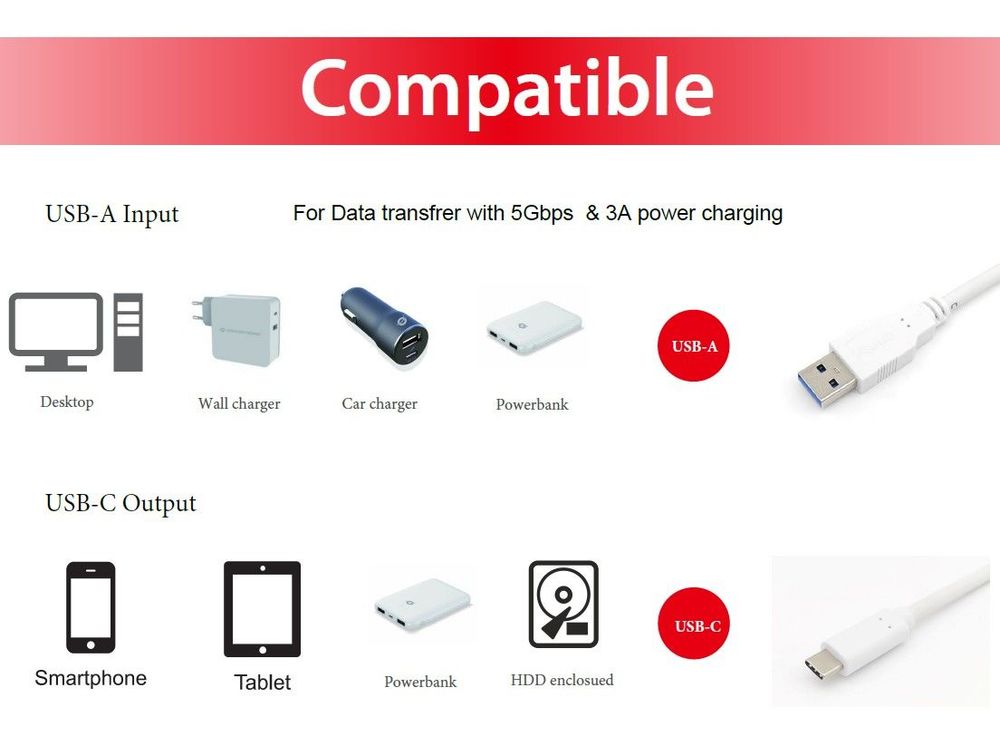 Compatible

USB-A Input

For Data transfrer with 5Gbps & 3A power charging

Desktop

Wall charger

Car charger

Powerbank

USB-A

USB-C Output

Smartphone

Tablet

Powerbank

HDD enclosued

USB-C